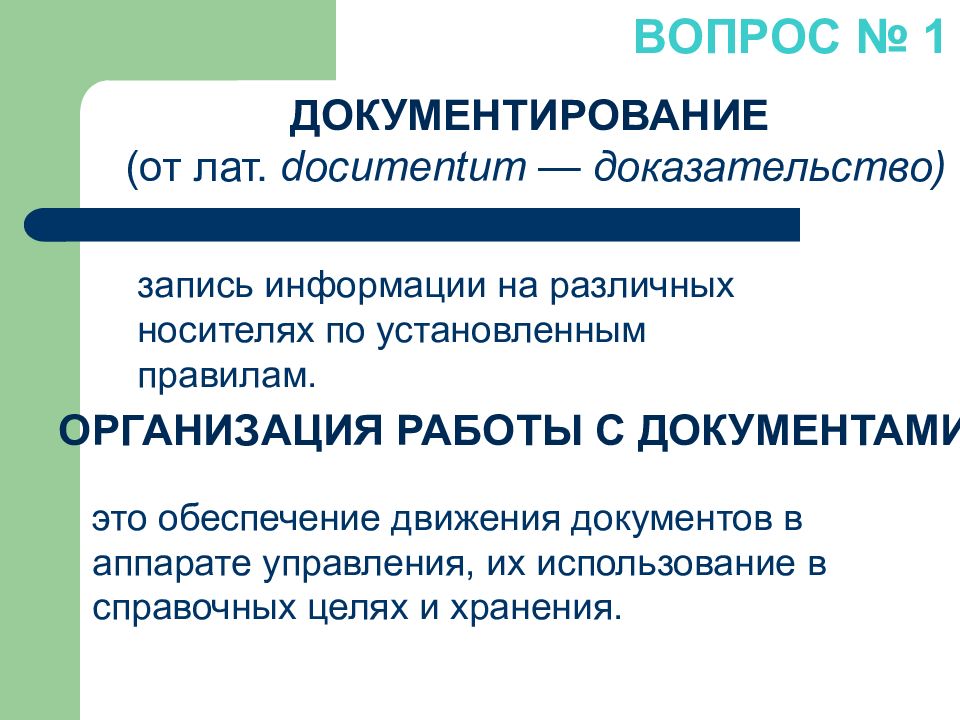 ВОПРОС № 1

ДОКУМЕНТИРОВАНИЕ
(от лат. documentum — доказательство)

запись информации на различных носителях по установленным правилам.

ОРГАНИЗАЦИЯ РАБОТЫ С ДОКУМЕНТАМИ

это обеспечение движения документов в аппарате управления, их использование в справочных целях и хранения.